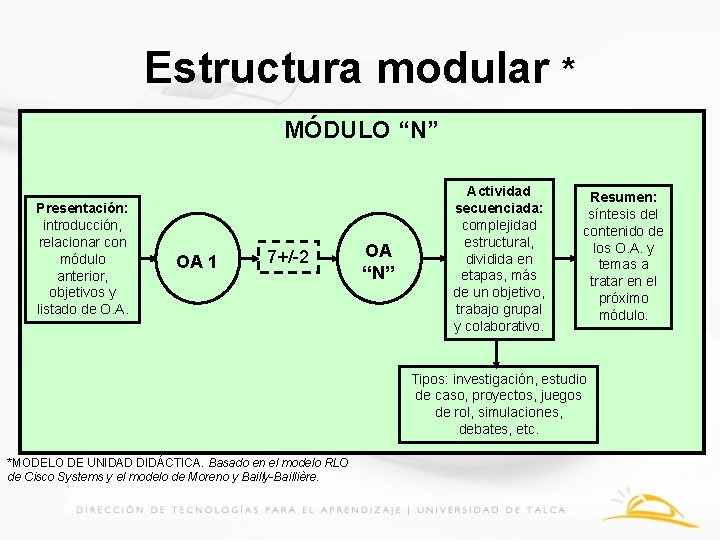 Estructura modular *

MÓDULO “N”

Presentación: introducción, relacionar con módulo anterior, objetivos y listado de O.A.

OA 1

7+/-2

OA “N”

Actividad secuenciada: complejidad estructural, dividida en etapas, más de un objetivo, trabajo grupal y colaborativo.

Resumen: síntesis del contenido de los O.A. y temas a tratar en el próximo módulo.

Tipos: investigación, estudio de caso, proyectos, juegos de rol, simulaciones, debates, etc.

*MODELO DE UNIDAD DIDÁCTICA. Basado en el modelo RLO de Cisco Systems y el modelo de Moreno y Bailly-Baillière.

DIRECCIÓN DE TECNOLOGÍAS PARA EL APRENDIZAJE | UNIVERSIDAD DE TALCA